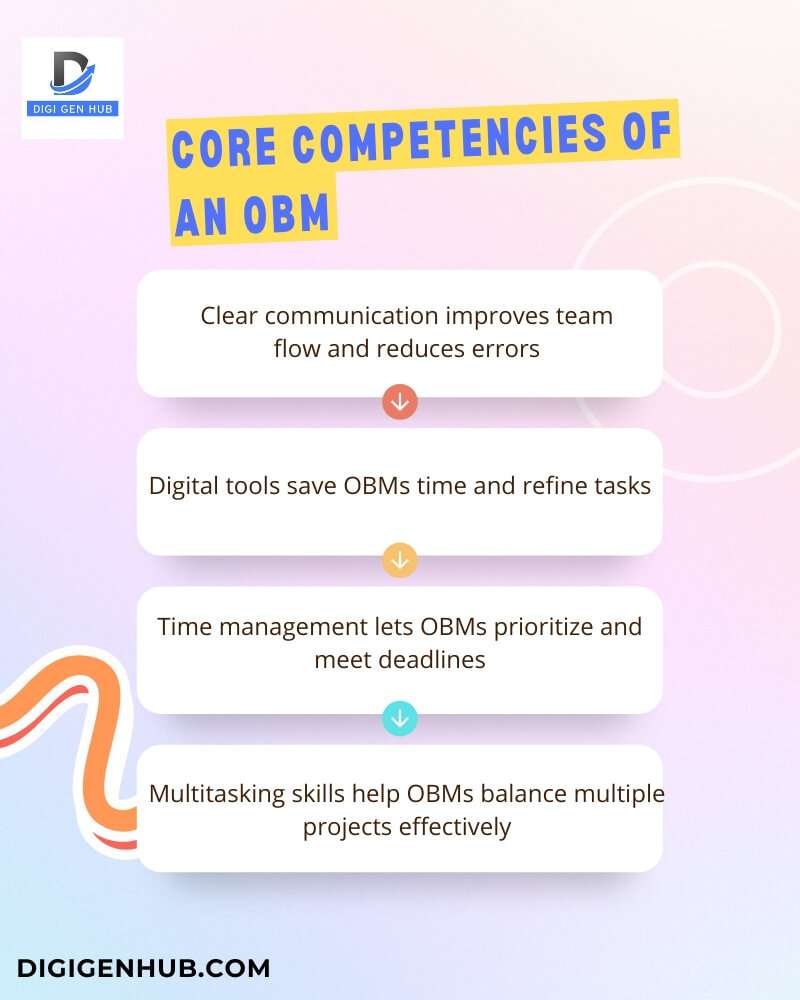 DIGI GEN HUB

CORE COMPETENCIES OF AN OBM

Clear communication improves team flow and reduces errors

Digital tools save OBMs time and refine tasks

Time management lets OBMs prioritize and meet deadlines

Multitasking skills help OBMs balance multiple projects effectively

DIGIGENHUB.COM